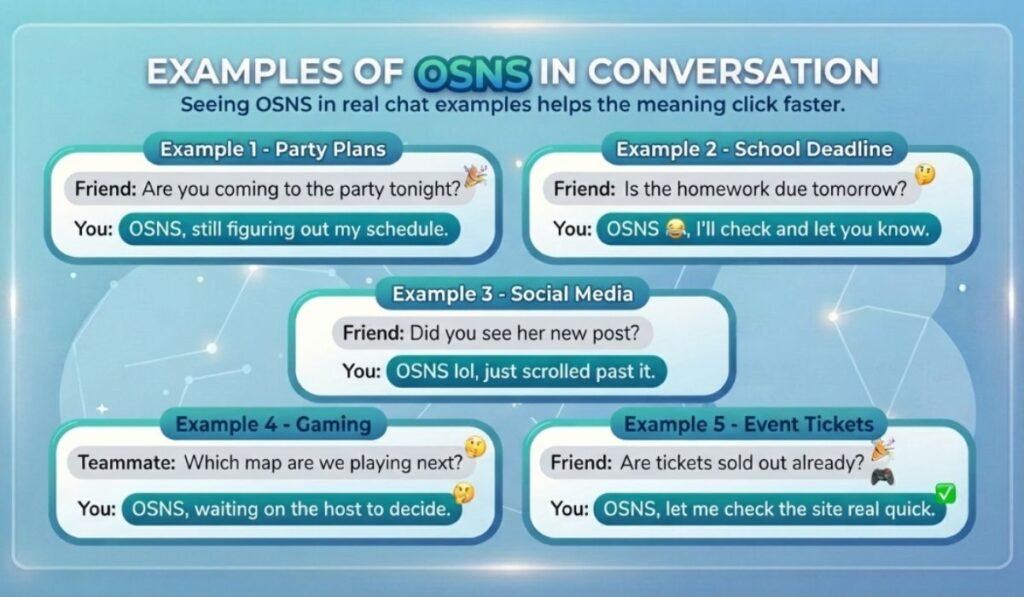 EXAMPLES OF OSNS IN CONVERSATION

Seeing OSNS in real chat examples helps the meaning click faster.

Example 1 - Party Plans

Friend: Are you coming to the party tonight? 🎉

You: OSNS, still figuring out my schedule.

Example 2 - School Deadline

Friend: Is the homework due tomorrow? 🤔

You: OSNS 😂, I'll check and let you know.

Example 3 - Social Media

Friend: Did you see her new post?

You: OSNS lol, just scrolled past it.

Example 4 - Gaming

Teammate: Which map are we playing next? 🤔

You: OSNS, waiting on the host to decide. 🤔

Example 5 - Event Tickets

Friend: Are tickets sold out already? 🎉 🎮

You: OSNS, let me check the site real quick. ✅